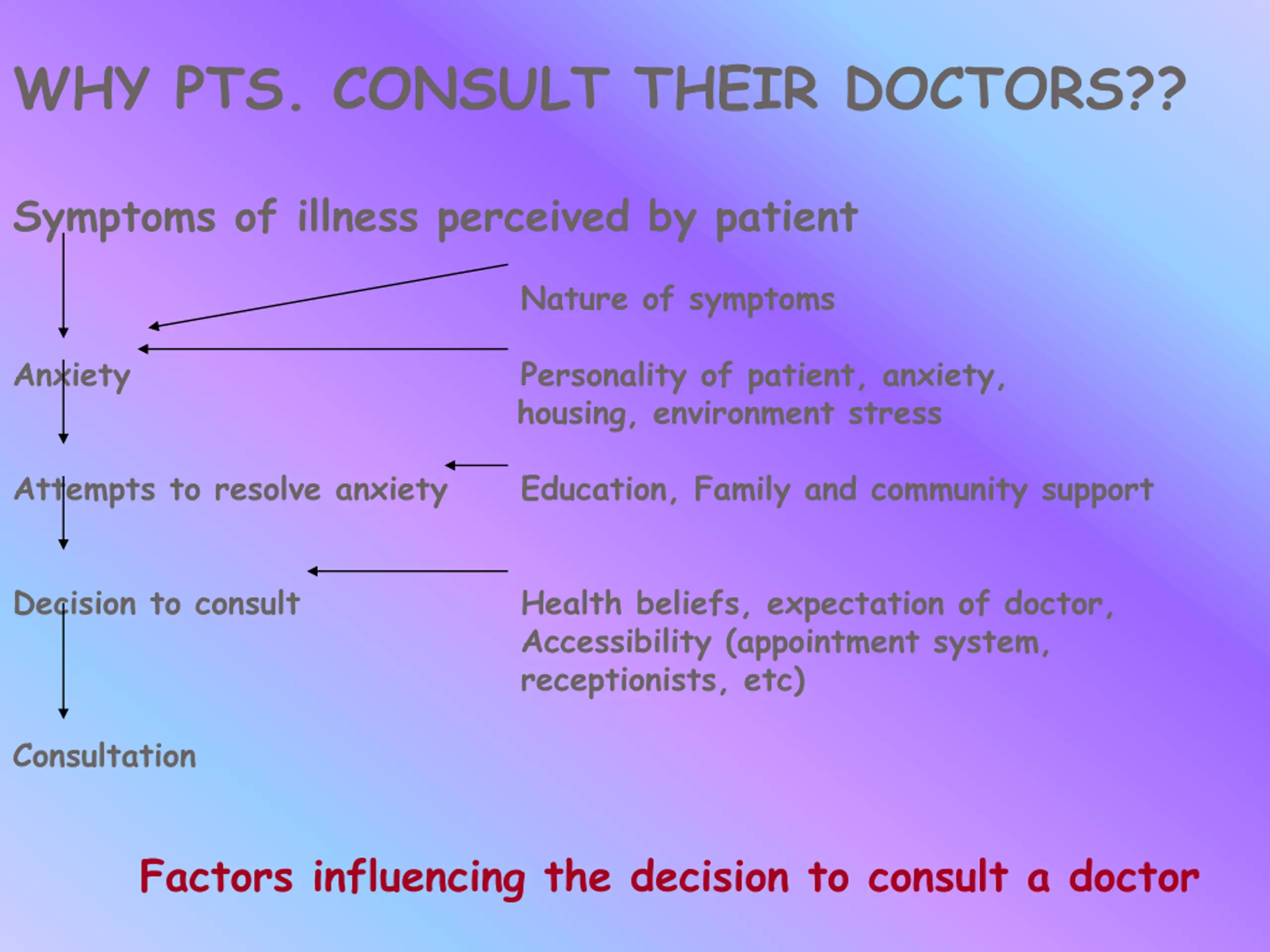 WHY PTS. CONSULT THEIR DOCTORS??

Symptoms of illness perceived by patient

Nature of symptoms

Anxiety

Personality of patient, anxiety, housing, environment stress

Attempts to resolve anxiety

Education, Family and community support

Decision to consult

Health beliefs, expectation of doctor, Accessibility (appointment system, receptionists, etc)

Consultation

Factors influencing the decision to consult a doctor